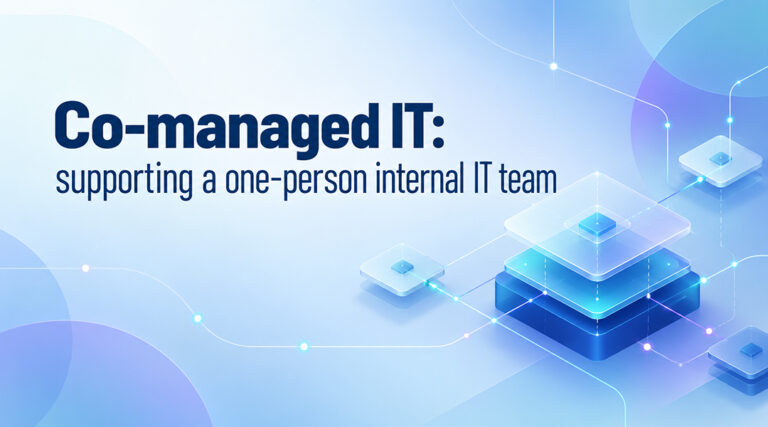 Co-managed IT:
supporting a one-person internal IT team